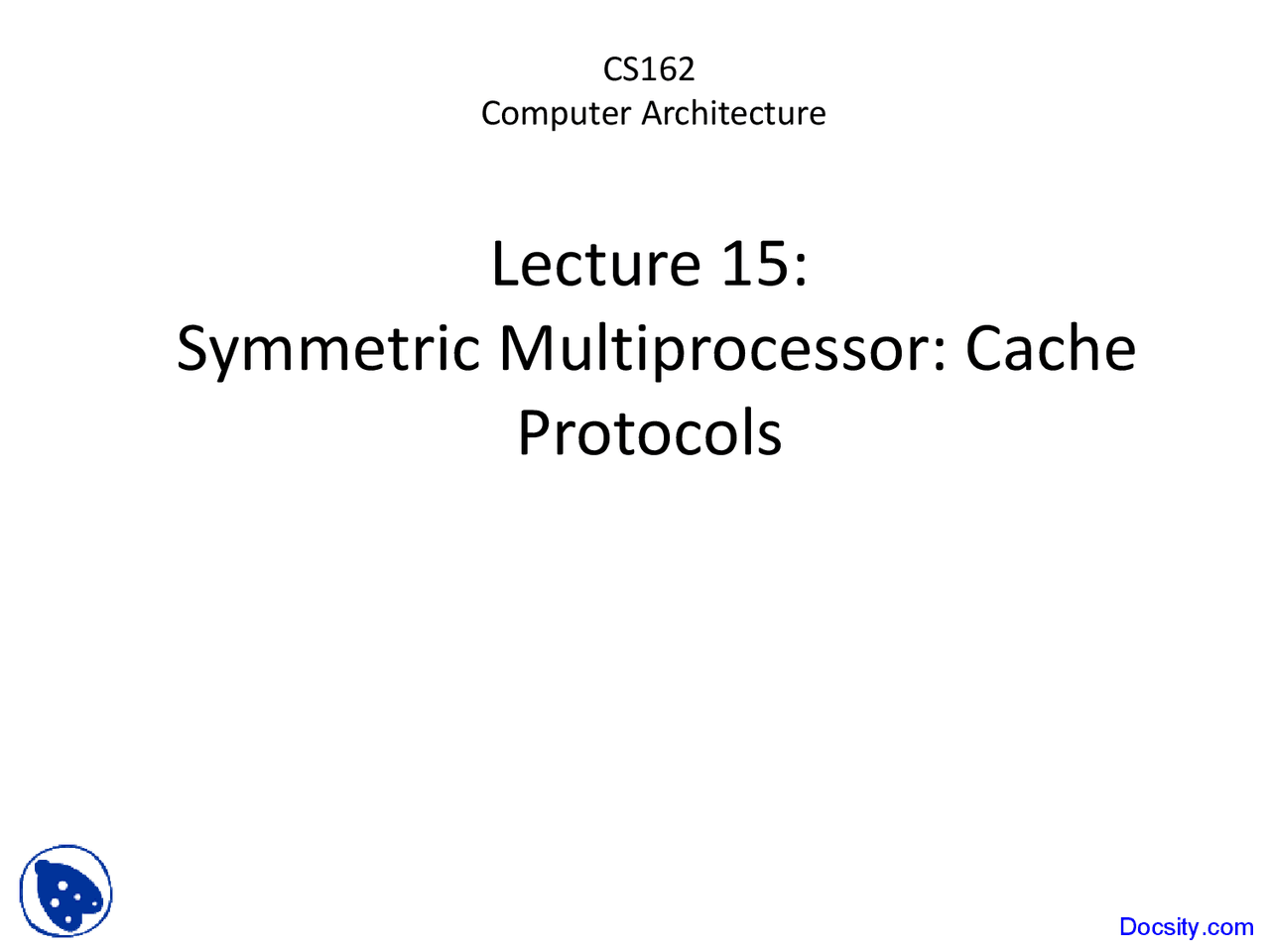 CS162
Computer Architecture

Lecture 15:
Symmetric Multiprocessor: Cache Protocols

Docsity.com